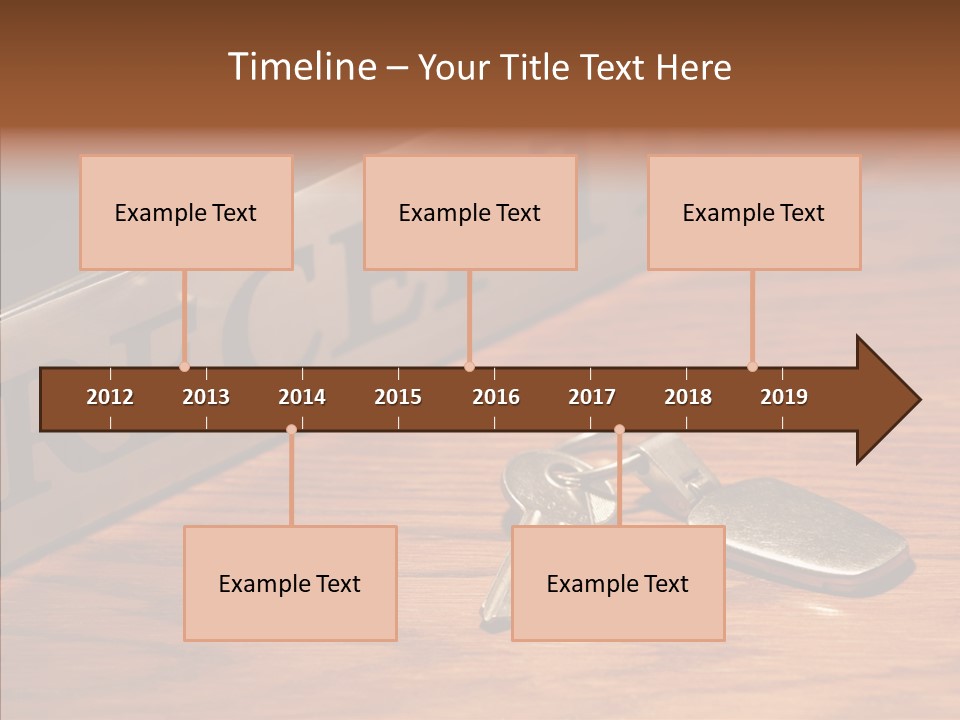 Timeline – Your Title Text Here

Example Text

Example Text

Example Text

2012 2013 2014 2015 2016 2017 2018 2019

Example Text

Example Text